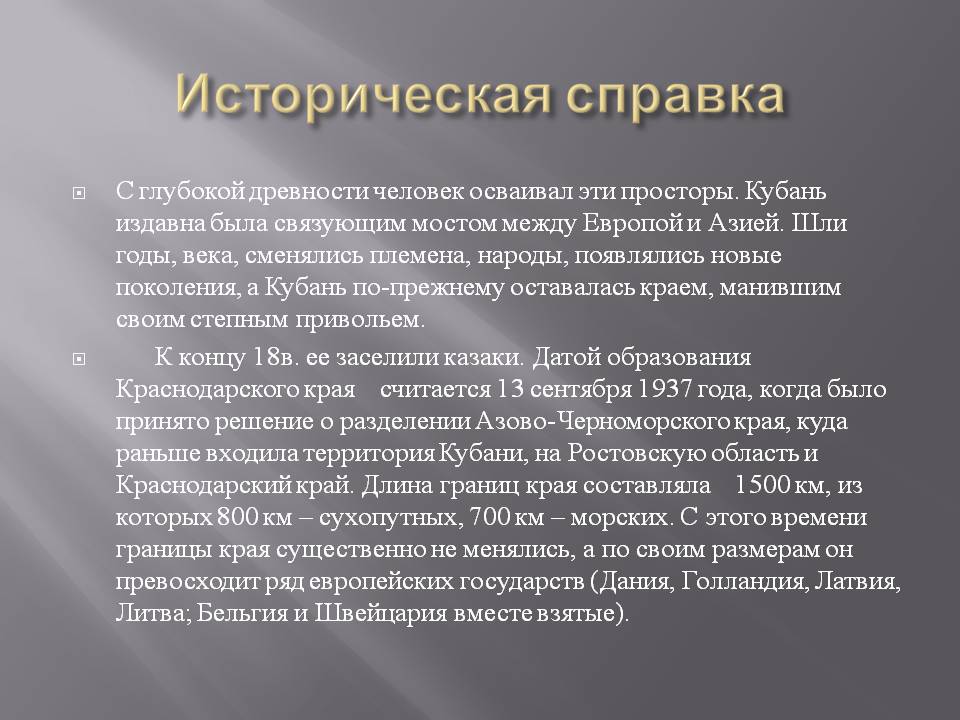 Историческая справка

С глубокой древности человек осваивал эти просторы. Кубань издавна была связующим мостом между Европой и Азией. Шли годы, века, сменялись племена, народы, появлялись новые поколения, а Кубань по-прежнему оставалась краем, манившим своим степным привольем.

К концу 18в. ее заселили казаки. Датой образования Краснодарского края считается 13 сентября 1937 года, когда было принято решение о разделении Азово-Черноморского края, куда раньше входила территория Кубани, на Ростовскую область и Краснодарский край. Длина границ края составляла 1500 км, из которых 800 км – сухопутных, 700 км – морских. С этого времени границы края существенно не менялись, а по своим размерам он превосходит ряд европейских государств (Дания, Голландия, Латвия, Литва; Бельгия и Швейцария вместе взятые).